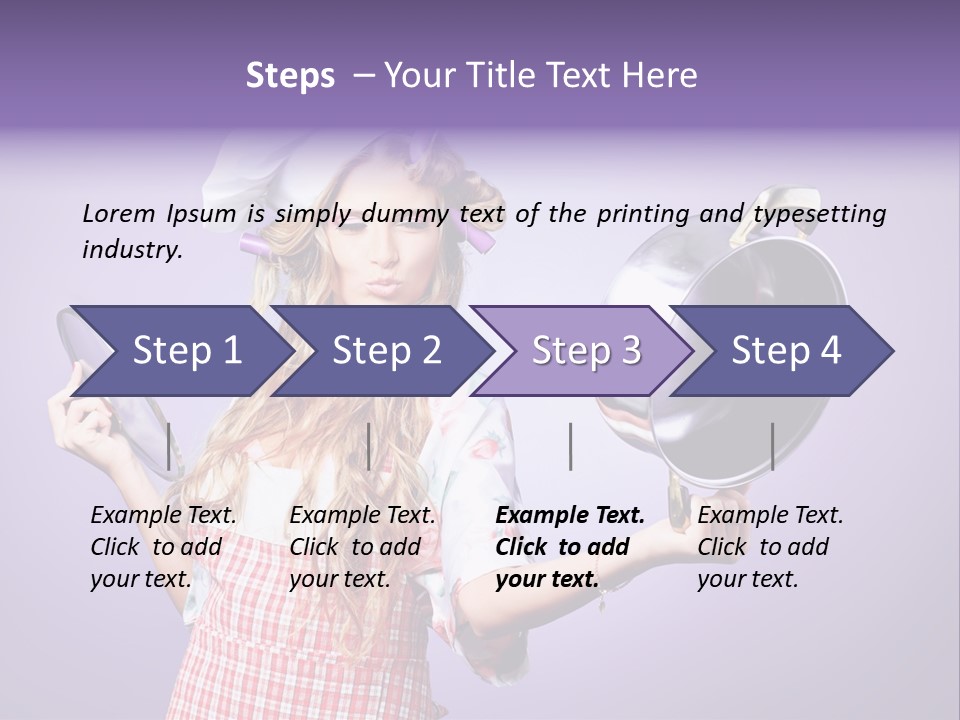 Steps – Your Title Text Here

Lorem Ipsum is simply dummy text of the printing and typesetting industry.

Step 1

Step 2

Step 3

Step 4

Example Text. Click to add your text.

Example Text. Click to add your text.

Example Text. Click to add your text.

Example Text. Click to add your text.